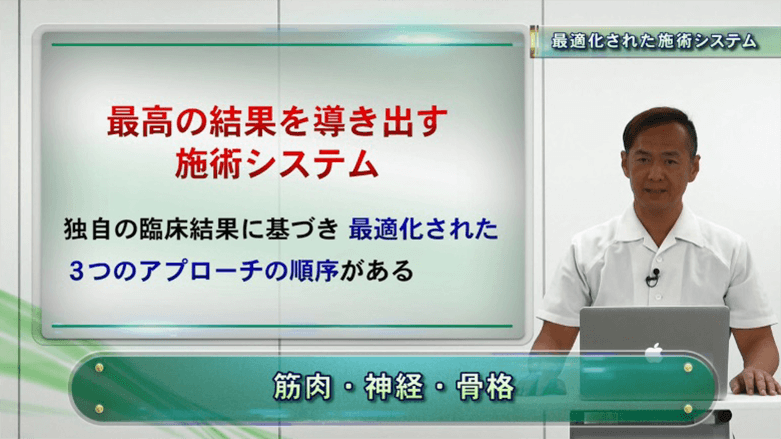 最適化された施術システム

最高の結果を導き出す
施術システム

独自の臨床結果に基づき 最適化された
3つのアプローチの順序がある

筋肉・神経・骨格